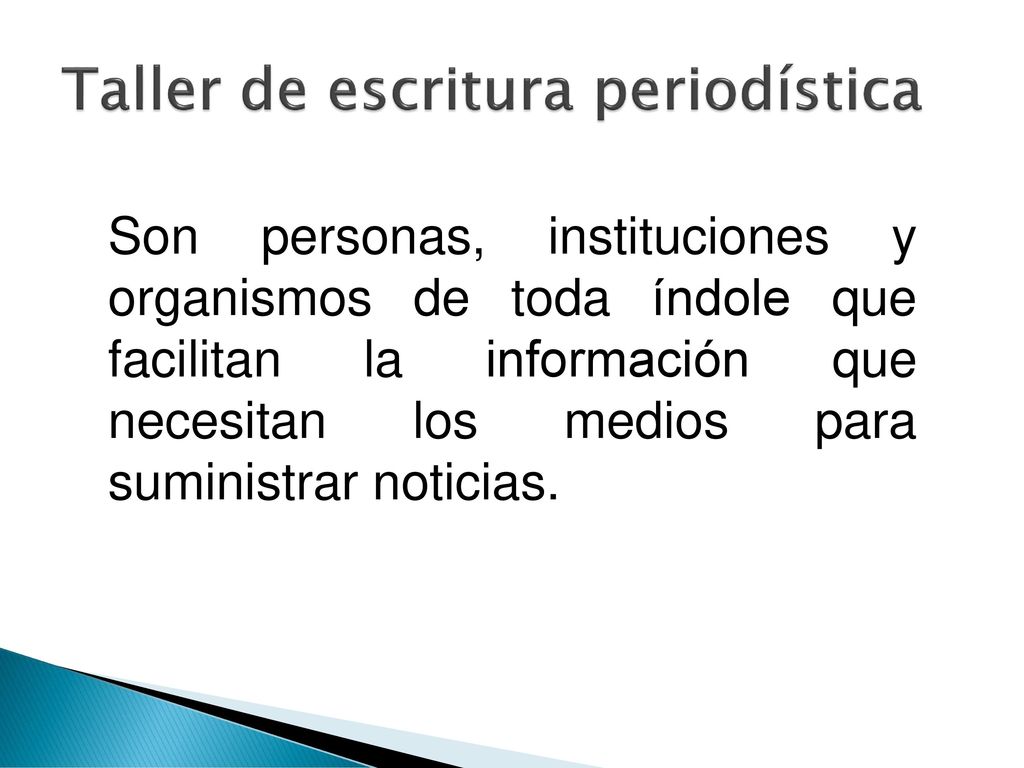 Taller de escritura periodística

Son personas, instituciones y organismos de toda índole que facilitan la información que necesitan los medios para suministrar noticias.